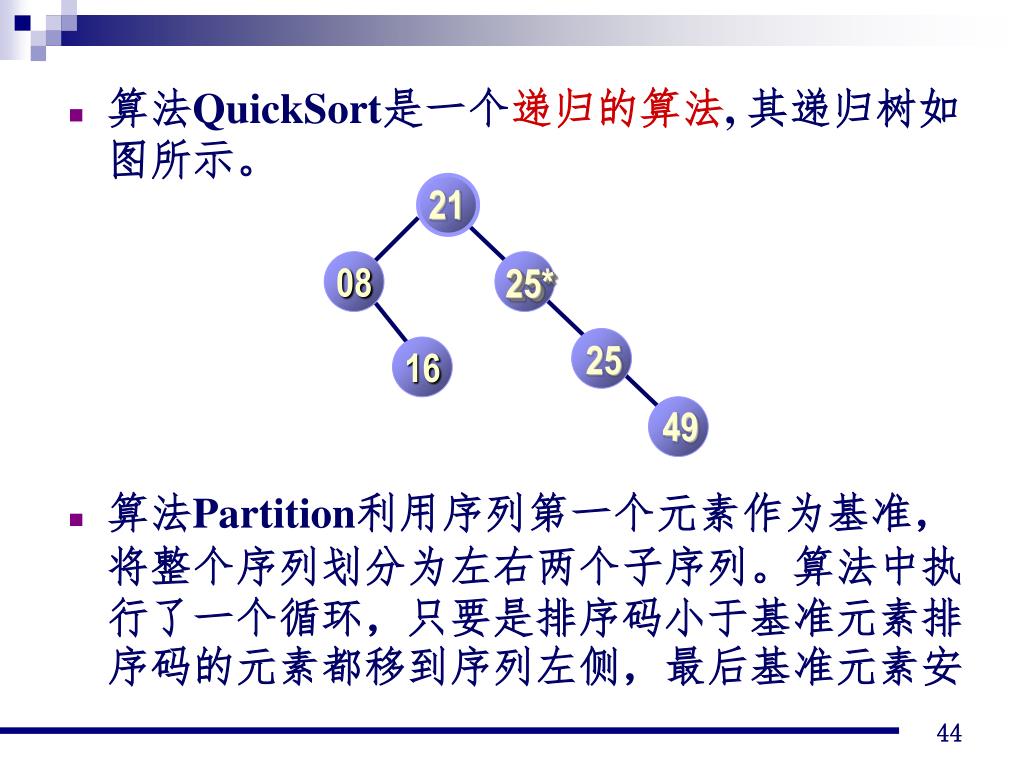 算法QuickSort是一个递归的算法, 其递归树如图所示。

21

08

25*

16

25

49

算法Partition利用序列第一个元素作为基准，将整个序列划分为左右两个子序列。算法中执行了一个循环，只要是排序码小于基准元素排序码的元素都移到序列左侧，最后基准元素安

44